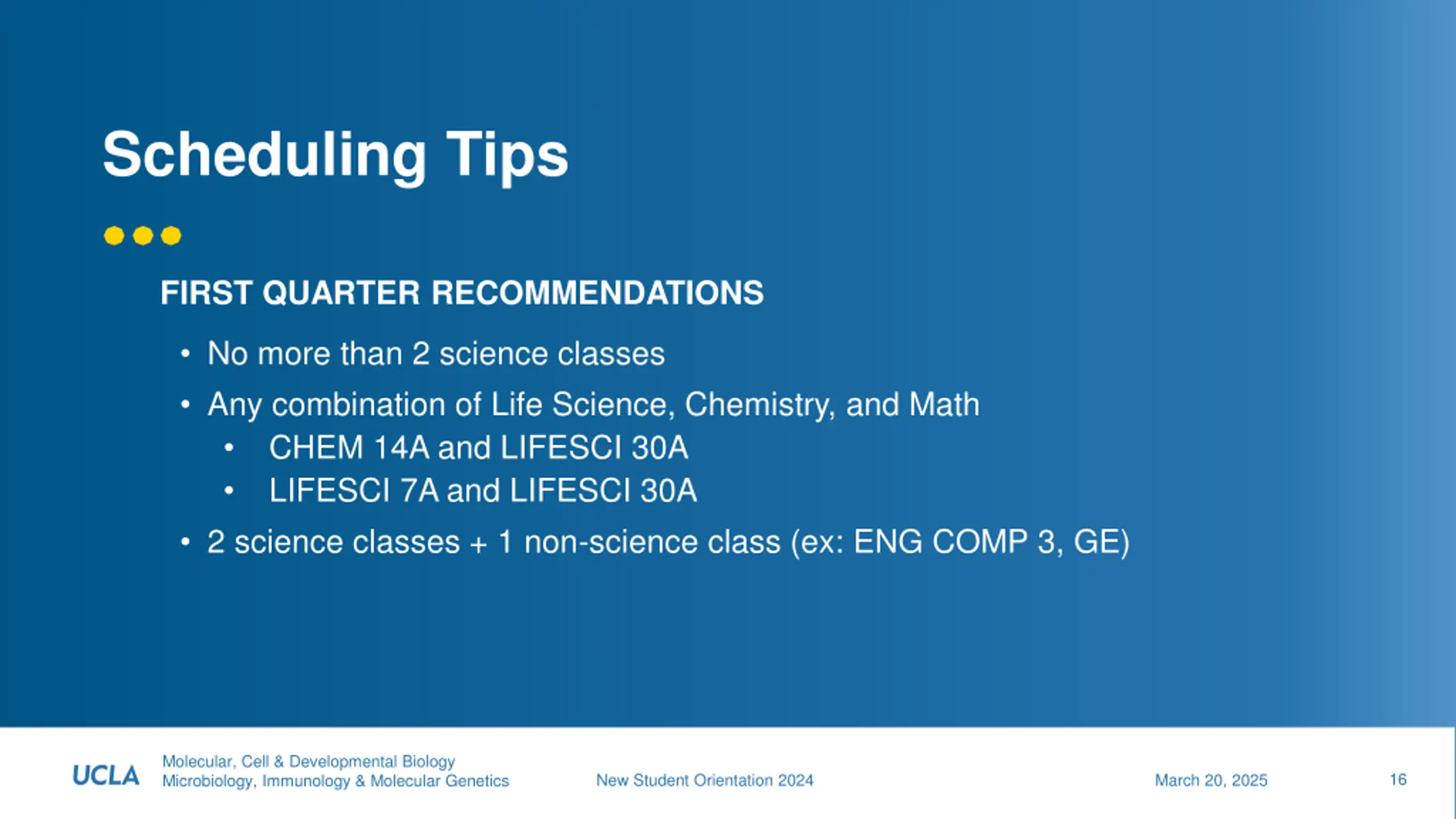 Scheduling Tips

FIRST QUARTER RECOMMENDATIONS

• No more than 2 science classes
• Any combination of Life Science, Chemistry, and Math
  • CHEM 14A and LIFESCI 30A
  • LIFESCI 7A and LIFESCI 30A
• 2 science classes + 1 non-science class (ex: ENG COMP 3, GE)

UCLA Molecular, Cell & Developmental Biology
Microbiology, Immunology & Molecular Genetics

New Student Orientation 2024

March 20, 2025

16